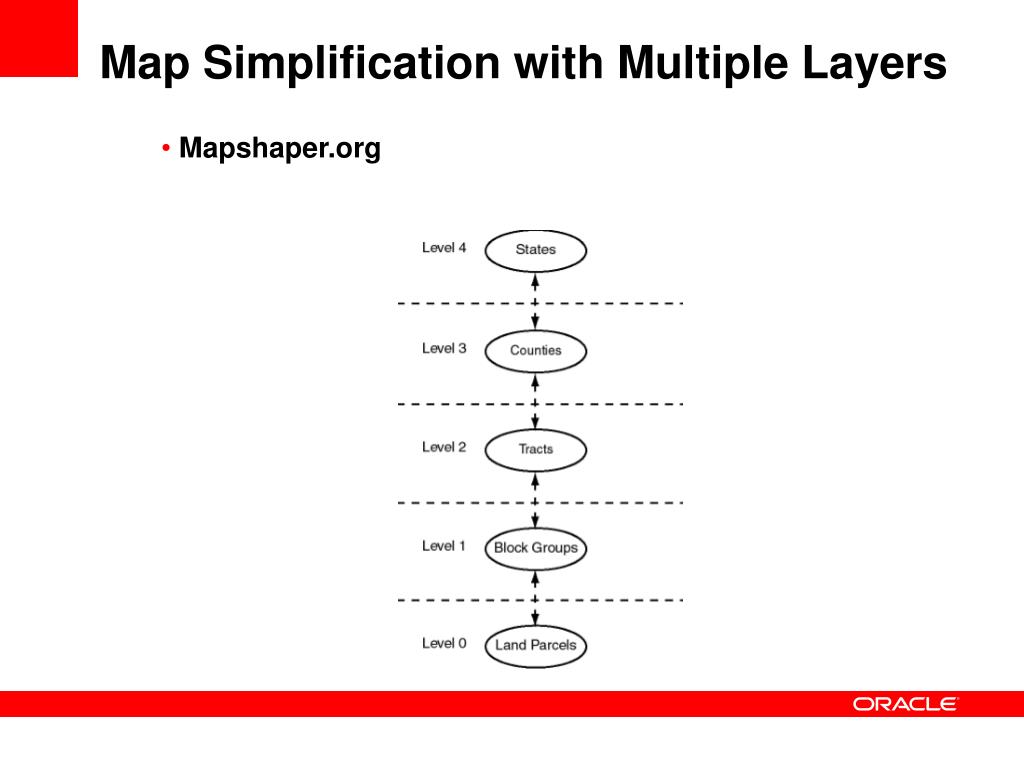 Map Simplification with Multiple Layers

• Mapshaper.org

Level 4 States

Level 3 Counties

Level 2 Tracts

Level 1 Block Groups

Level 0 Land Parcels

ORACLE